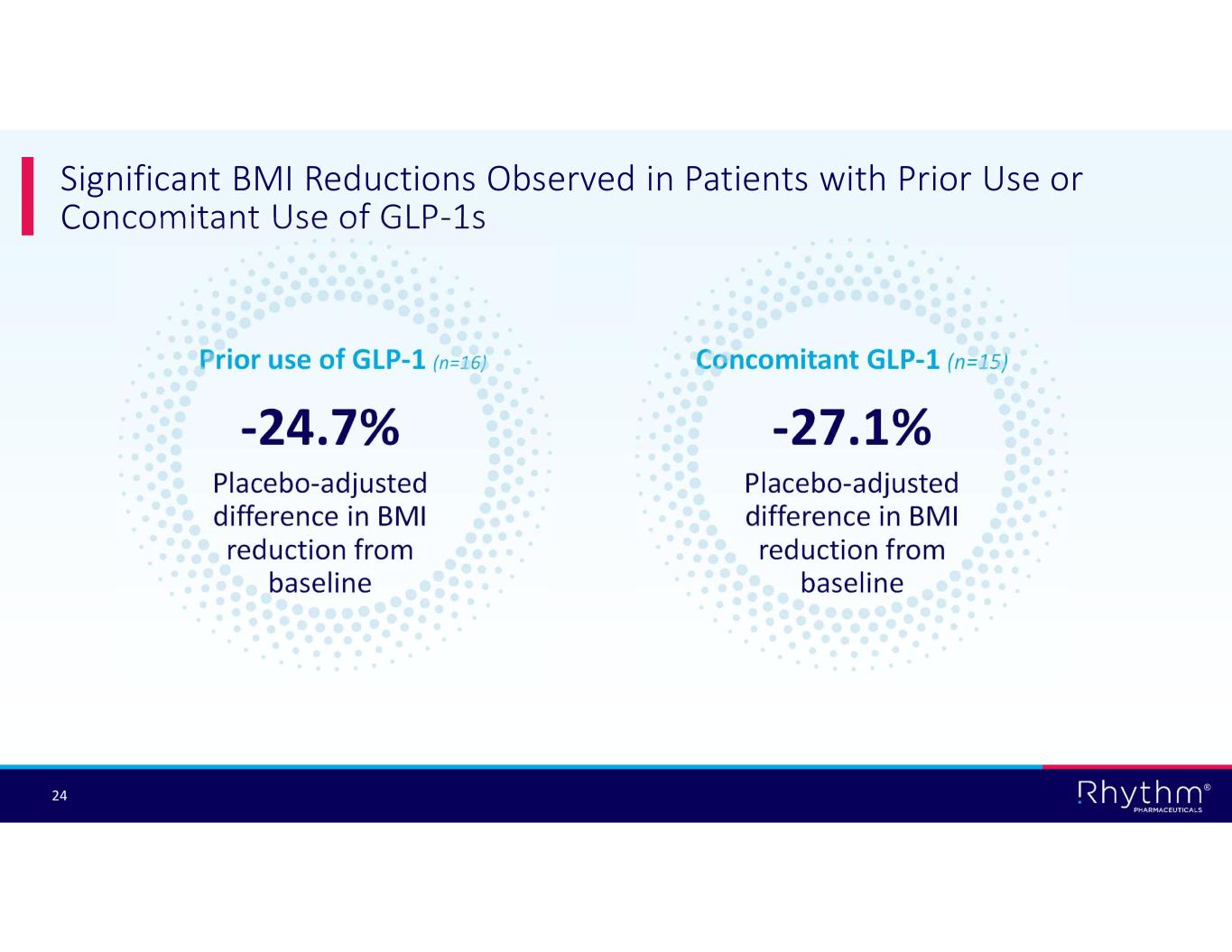 Significant BMI Reductions Observed in Patients with Prior Use or Concomitant Use of GLP-1s

Prior use of GLP-1 (n=16)

-24.7%

Placebo-adjusted difference in BMI reduction from baseline

Concomitant GLP-1 (n=15)

-27.1%

Placebo-adjusted difference in BMI reduction from baseline

24

Rhythm®
PHARMACEUTICALS